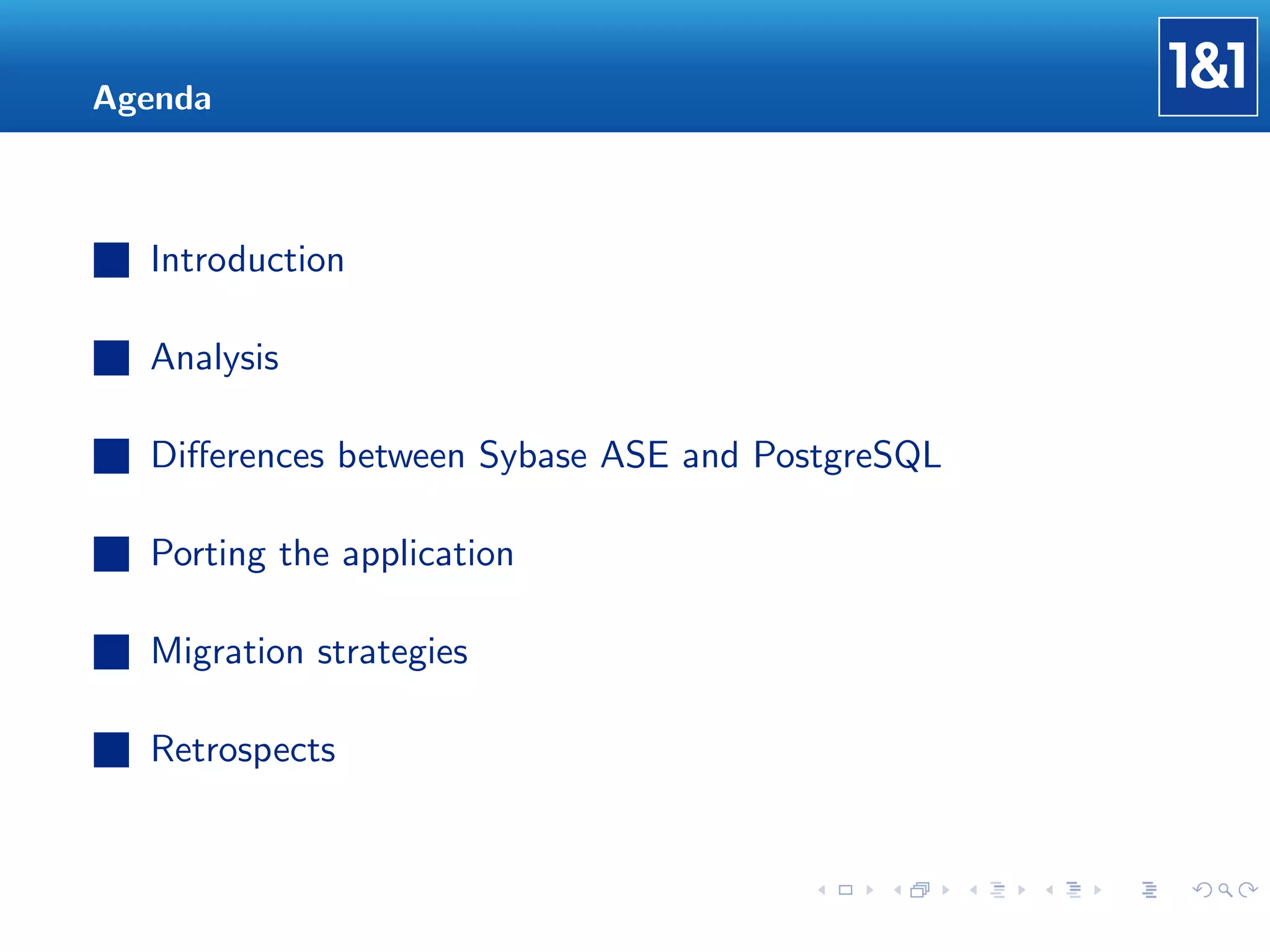 Agenda

1&1

Introduction

Analysis

Differences between Sybase ASE and PostgreSQL

Porting the application

Migration strategies

Retrospects